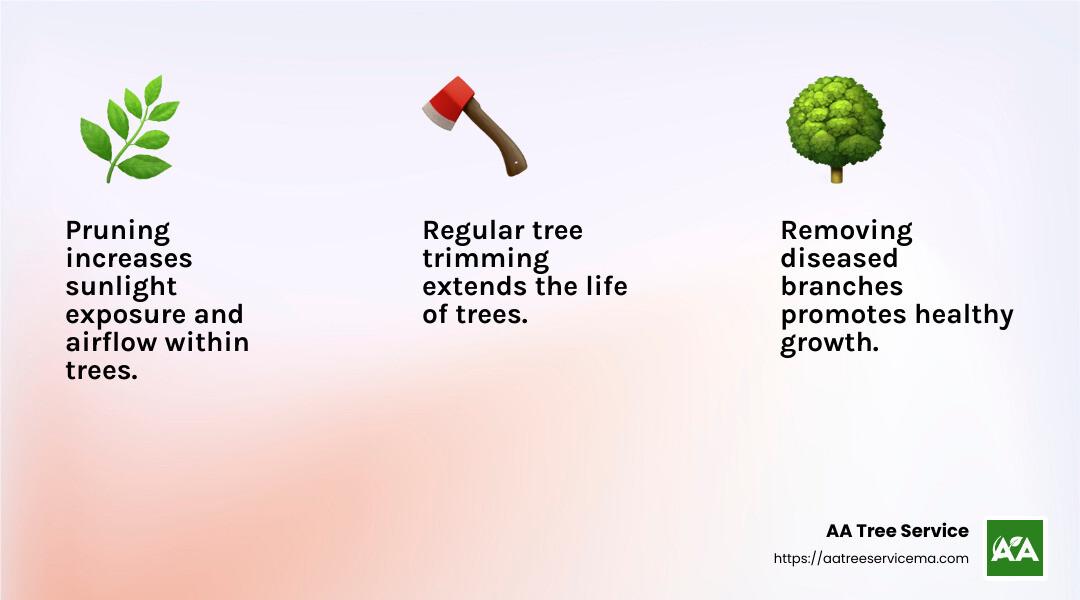 Pruning increases sunlight exposure and airflow within trees.

Regular tree trimming extends the life of trees.

Removing diseased branches promotes healthy growth.

AA Tree Service
https://aatreeservicema.com

AA